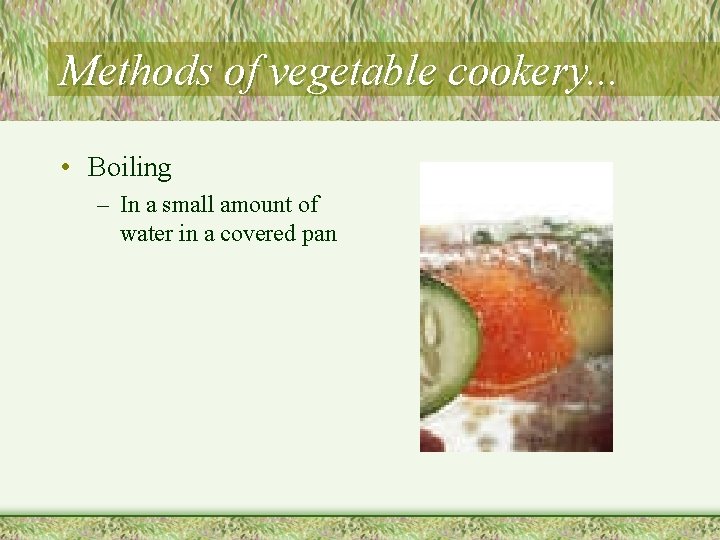 Methods of vegetable cookery...

• Boiling
  – In a small amount of water in a covered pan